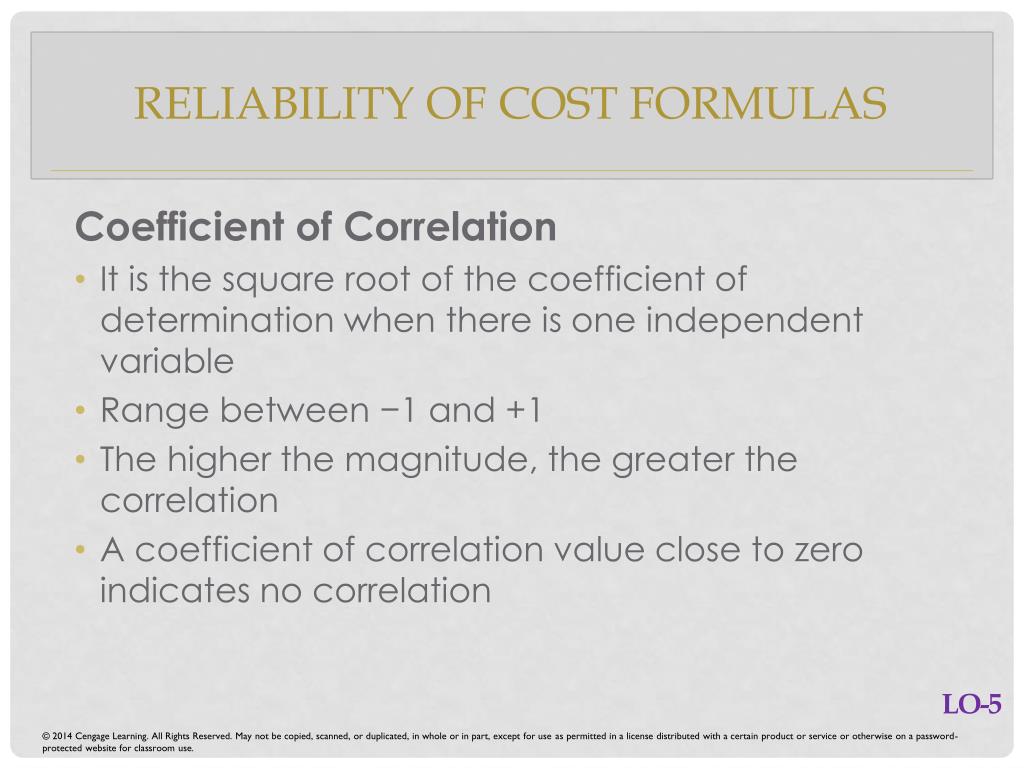 RELIABILITY OF COST FORMULAS

Coefficient of Correlation

• It is the square root of the coefficient of determination when there is one independent variable
• Range between −1 and +1
• The higher the magnitude, the greater the correlation
• A coefficient of correlation value close to zero indicates no correlation

LO-5

© 2014 Cengage Learning. All Rights Reserved. May not be copied, scanned, or duplicated, in whole or in part, except for use as permitted in a license distributed with a certain product or service or otherwise on a password-protected website for classroom use.